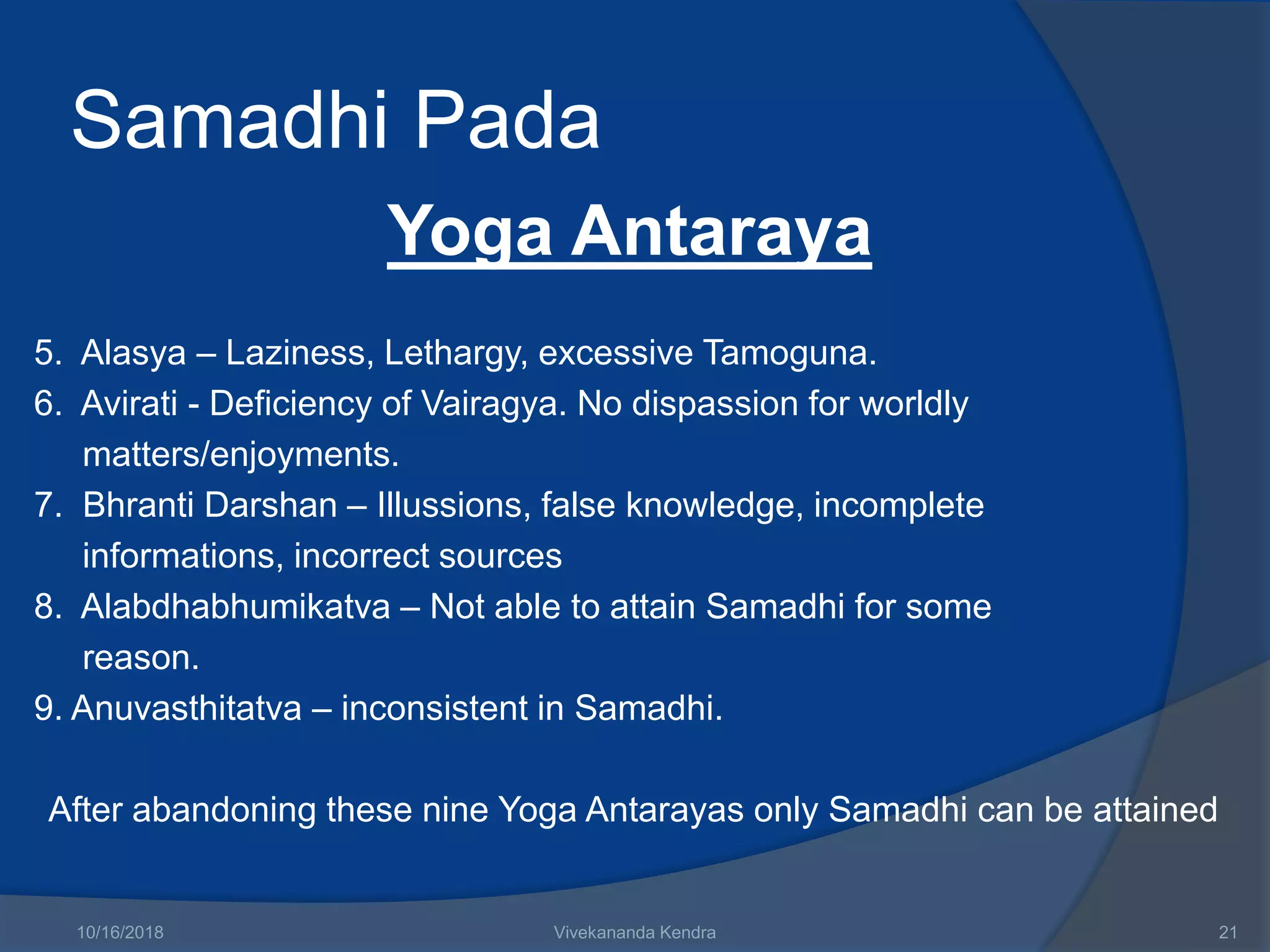 Samadhi Pada

Yoga Antaraya

5. Alasya – Laziness, Lethargy, excessive Tamoguna.
6. Avirati - Deficiency of Vairagya. No dispassion for worldly matters/enjoyments.
7. Bhranti Darshan – Illussions, false knowledge, incomplete informations, incorrect sources
8. Alabdhabhumikatva – Not able to attain Samadhi for some reason.
9. Anuvasthitatva – inconsistent in Samadhi.

After abandoning these nine Yoga Antarayas only Samadhi can be attained

10/16/2018 Vivekananda Kendra 21